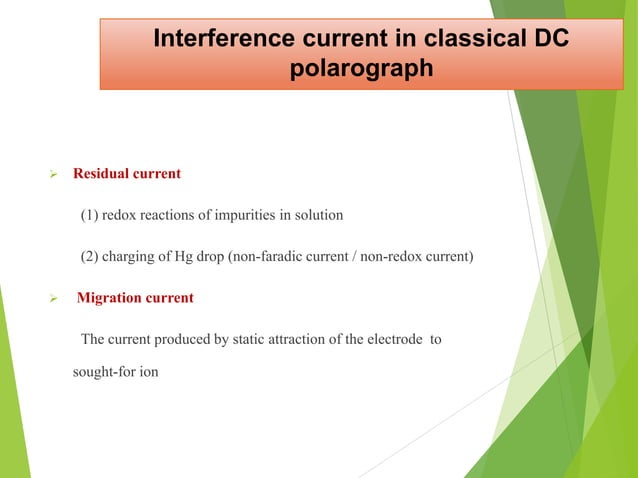 Interference current in classical DC polarograph

➢ Residual current

(1) redox reactions of impurities in solution

(2) charging of Hg drop (non-faradic current / non-redox current)

➢ Migration current

The current produced by static attraction of the electrode to sought-for ion